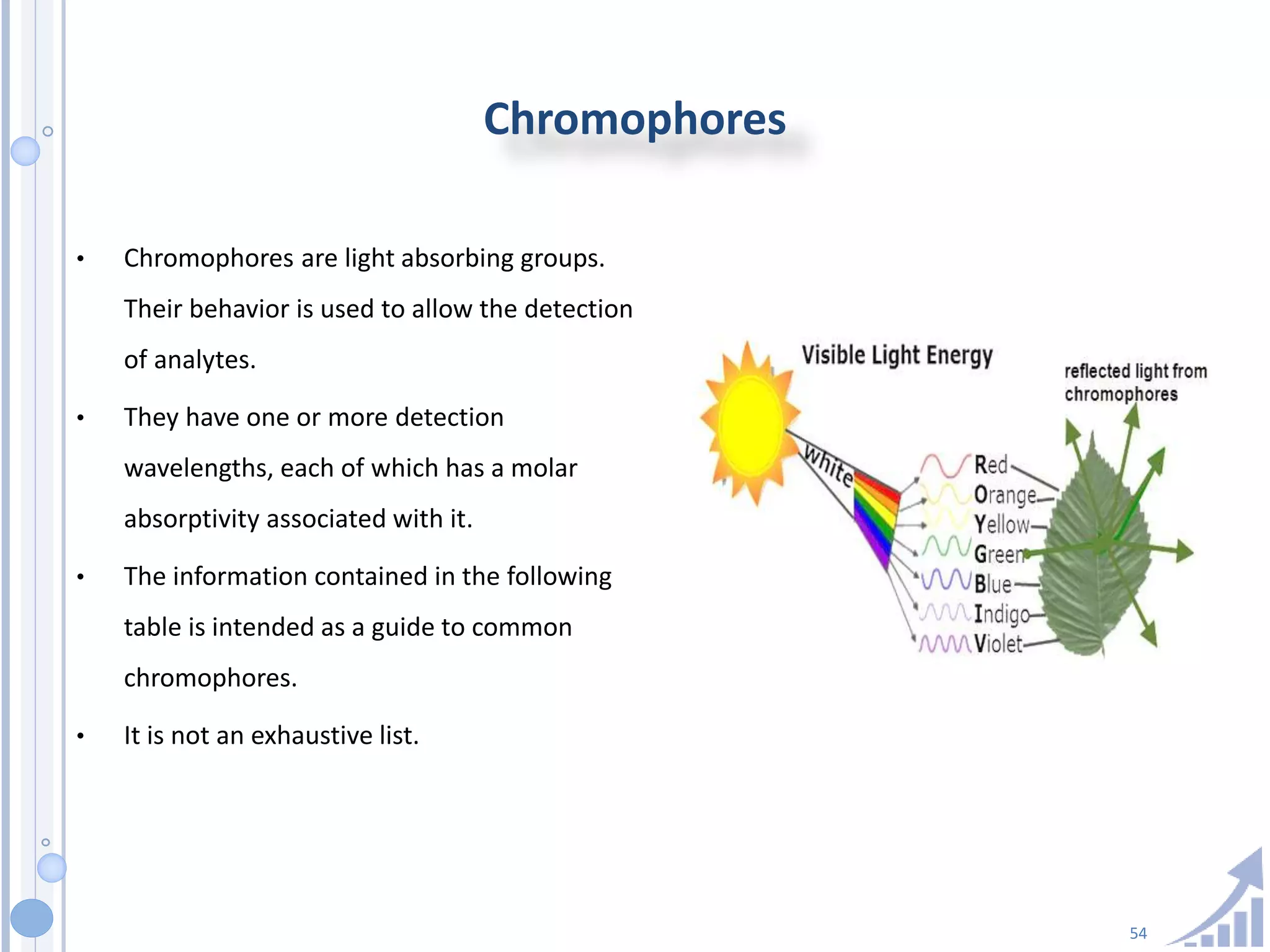 Chromophores

• Chromophores are light absorbing groups. Their behavior is used to allow the detection of analytes.

• They have one or more detection wavelengths, each of which has a molar absorptivity associated with it.

• The information contained in the following table is intended as a guide to common chromophores.

• It is not an exhaustive list.

Visible Light Energy

reflected light from chromophores

white

Red
Orange
Yellow
Green
Blue
Indigo
Violet

54